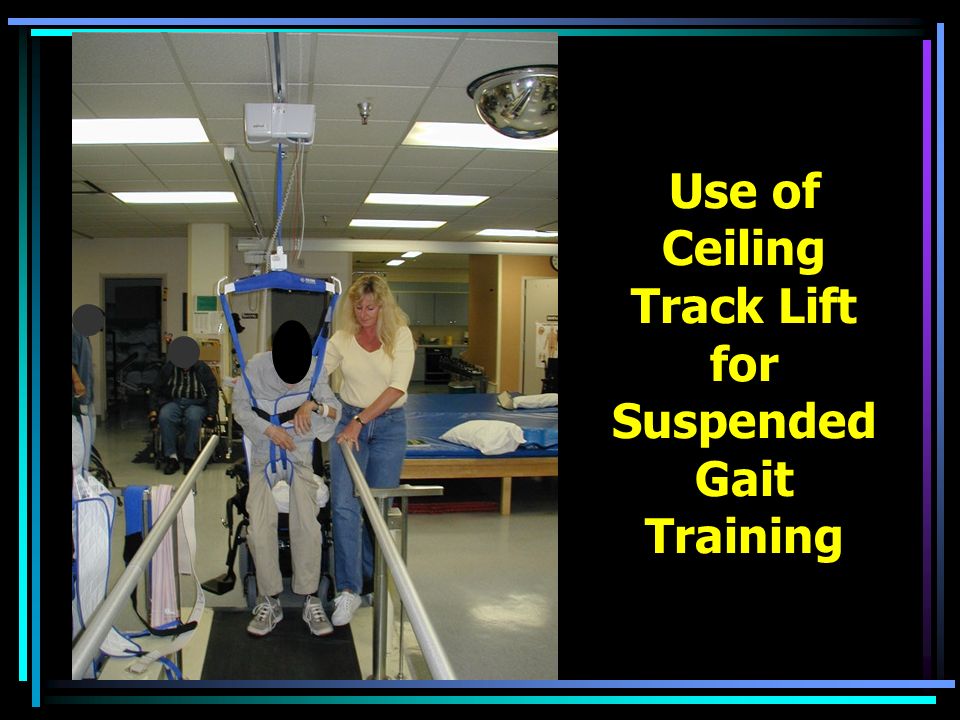 Use of Ceiling Track Lift for Suspended Gait Training